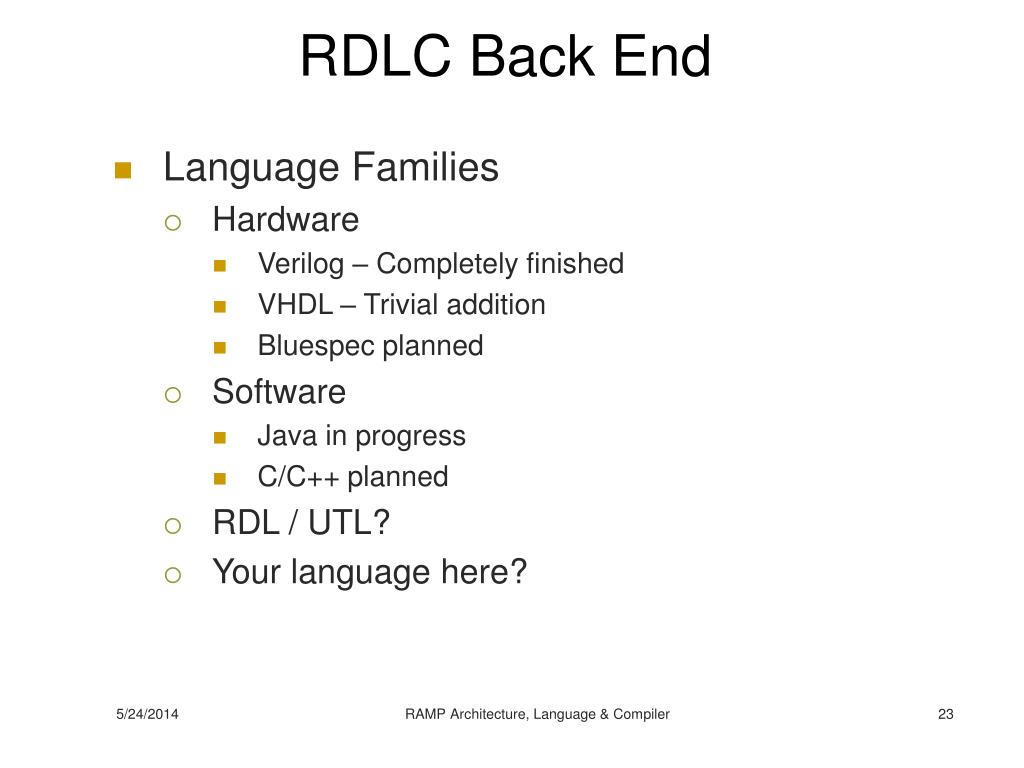 RDLC Back End

Language Families
Hardware
Verilog – Completely finished
VHDL – Trivial addition
Bluespec planned
Software
Java in progress
C/C++ planned
RDL / UTL?
Your language here?

5/24/2014
RAMP Architecture, Language & Compiler
23